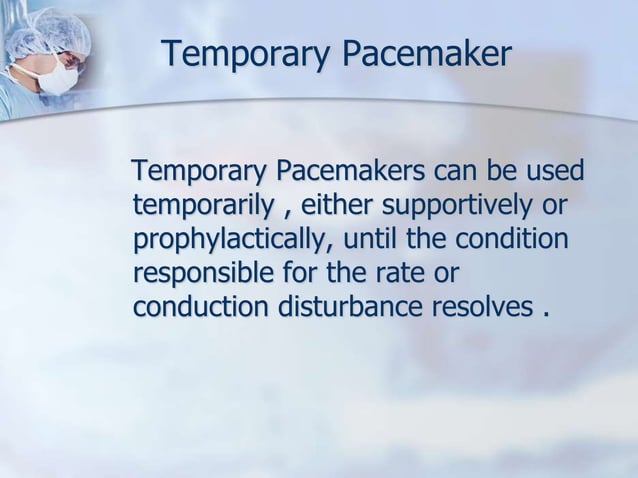 Temporary Pacemaker

Temporary Pacemakers can be used temporarily , either supportively or prophylactically, until the condition responsible for the rate or conduction disturbance resolves .